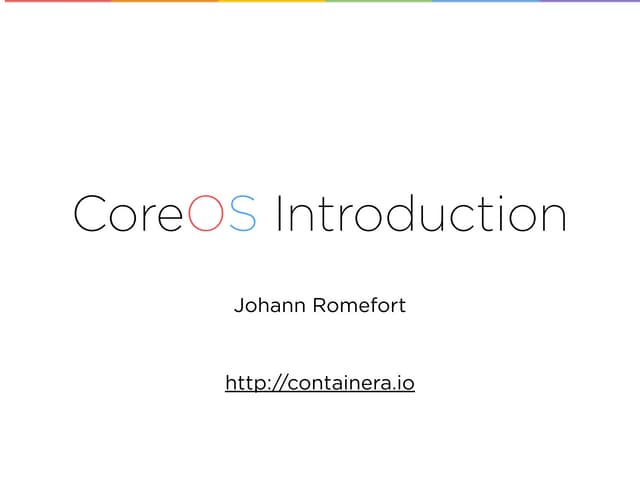 CoreOS Introduction

Johann Romefort

http://containera.io